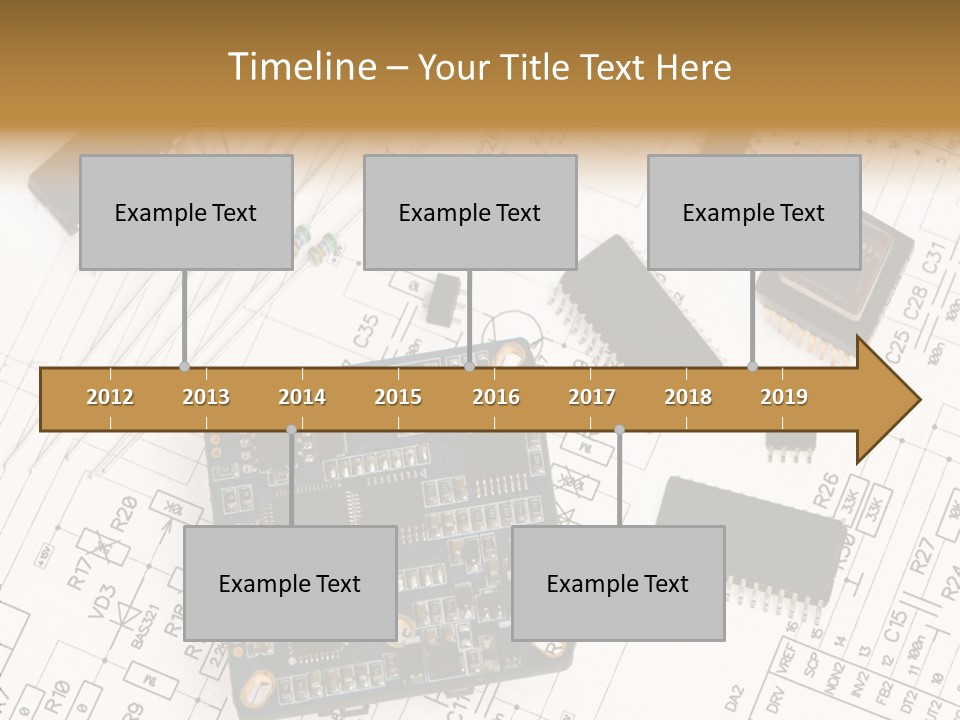 Timeline – Your Title Text Here

Example Text

Example Text

Example Text

2012 2013 2014 2015 2016 2017 2018 2019

Example Text

Example Text